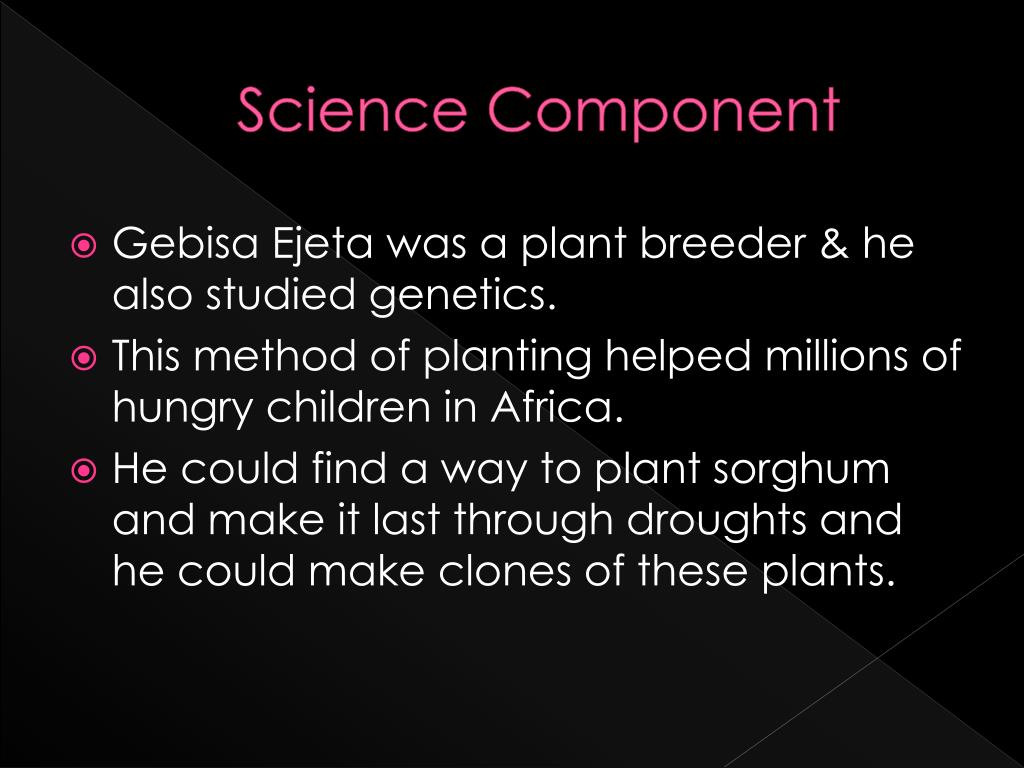 Science Component

Gebisa Ejeta was a plant breeder & he also studied genetics.

This method of planting helped millions of hungry children in Africa.

He could find a way to plant sorghum and make it last through droughts and he could make clones of these plants.